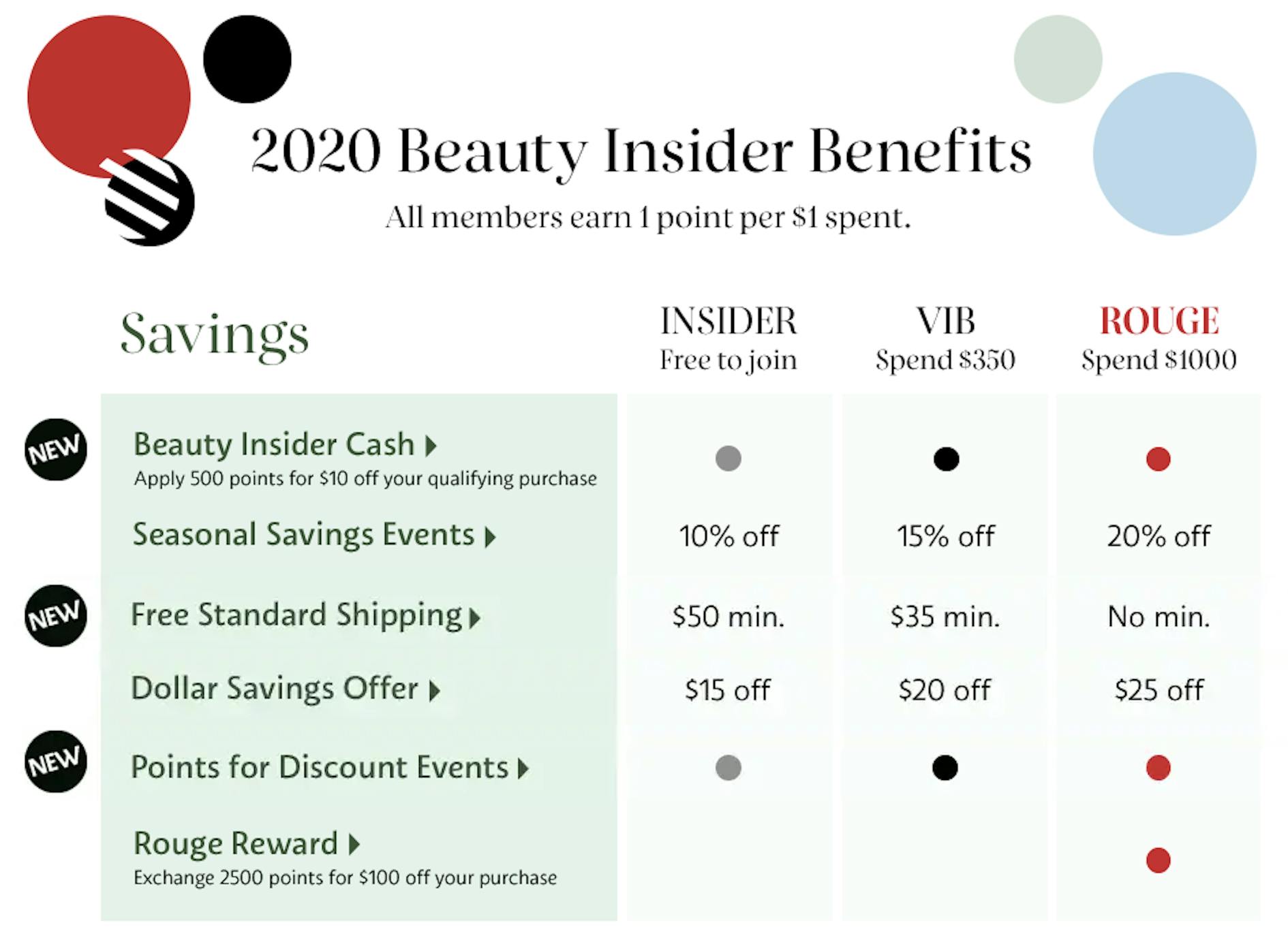 2020 Beauty Insider Benefits

All members earn 1 point per $1 spent.

| Savings | INSIDER Free to join | VIB Spend $350 | ROUGE Spend $1000 |
|---|---|---|---|
| NEW Beauty Insider Cash ▸ Apply 500 points for $10 off your qualifying purchase | ● | ● | ● |
| Seasonal Savings Events ▸ | 10% off | 15% off | 20% off |
| NEW Free Standard Shipping ▸ | $50 min. | $35 min. | No min. |
| Dollar Savings Offer ▸ | $15 off | $20 off | $25 off |
| NEW Points for Discount Events ▸ | ● | ● | ● |
| Rouge Reward ▸ Exchange 2500 points for $100 off your purchase | | | ● |